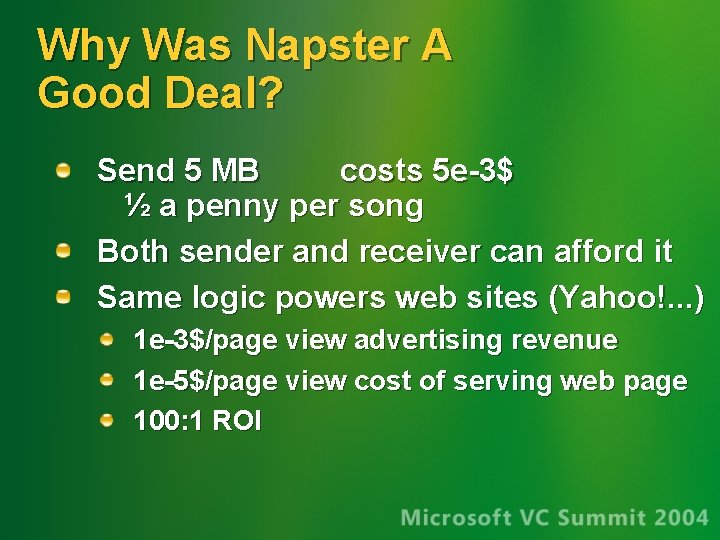 Why Was Napster A Good Deal?

Send 5 MB costs 5e-3$
½ a penny per song

Both sender and receiver can afford it

Same logic powers web sites (Yahoo!...)

1e-3$/page view advertising revenue

1e-5$/page view cost of serving web page

100:1 ROI

Microsoft VC Summit 2004